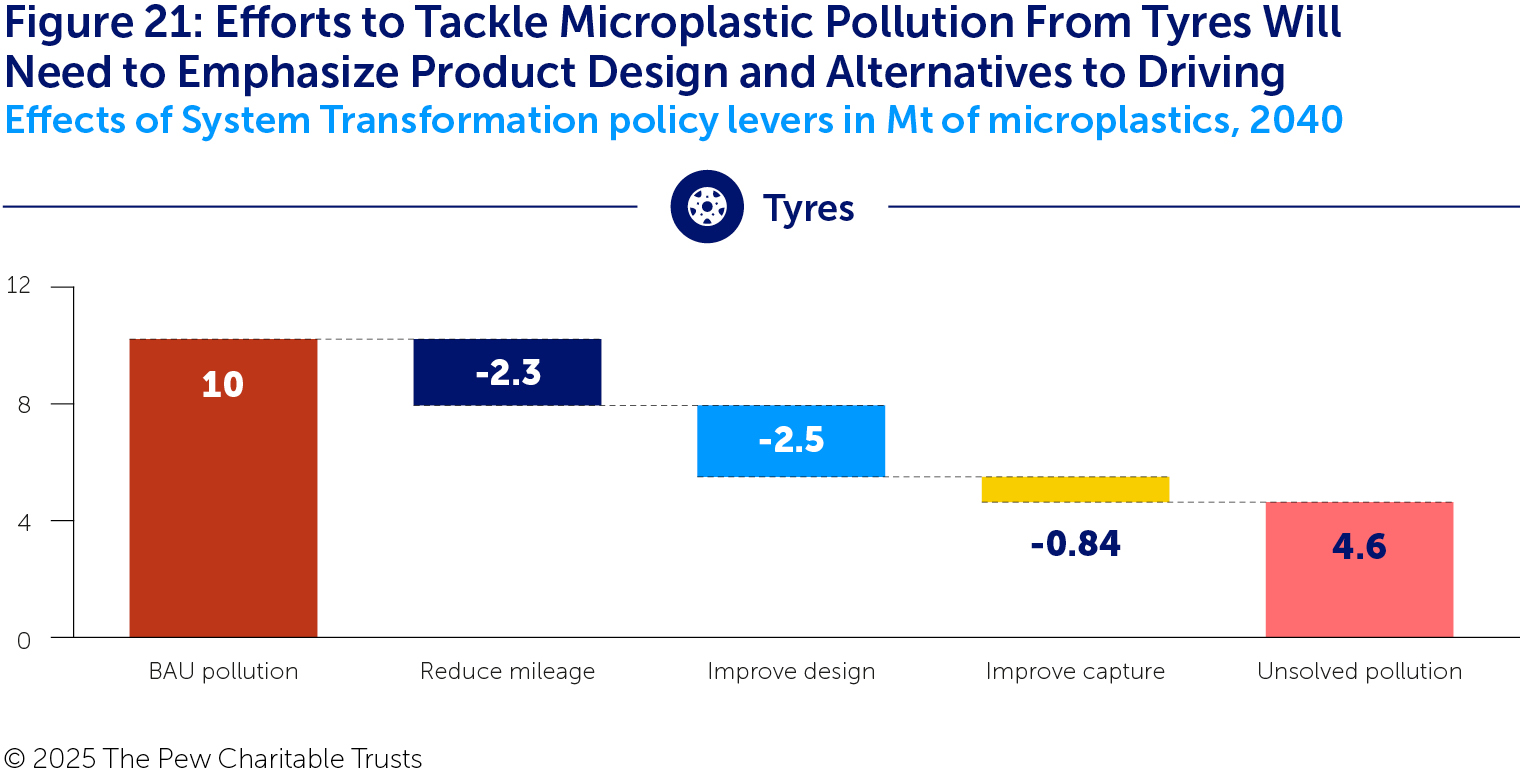 Figure 21: Efforts to Tackle Microplastic Pollution From Tyres Will Need to Emphasize Product Design and Alternatives to Driving
Effects of System Transformation policy levers in Mt of microplastics, 2040

Tyres

12
8
4
0

10
-2.3
-2.5
-0.84
4.6

BAU pollution
Reduce mileage
Improve design
Improve capture
Unsolved pollution

© 2025 The Pew Charitable Trusts